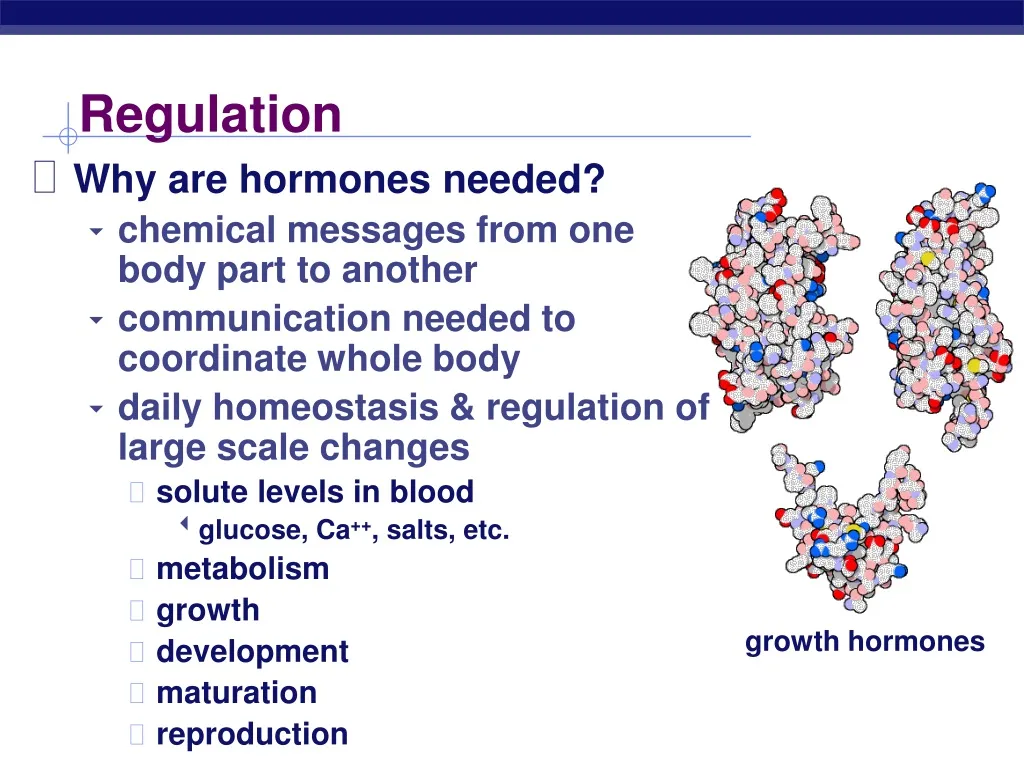 Regulation

Why are hormones needed?

chemical messages from one body part to another

communication needed to coordinate whole body

daily homeostasis & regulation of large scale changes

solute levels in blood

glucose, $Ca^{++}$, salts, etc.

metabolism

growth

development

maturation

reproduction

growth hormones